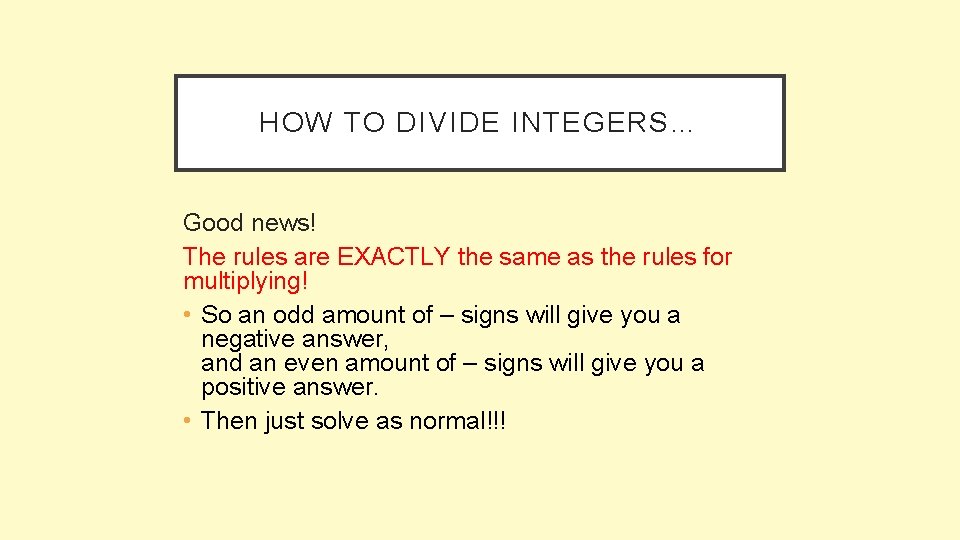 HOW TO DIVIDE INTEGERS…

Good news!

The rules are EXACTLY the same as the rules for multiplying!

• So an odd amount of – signs will give you a negative answer,
and an even amount of – signs will give you a positive answer.

• Then just solve as normal!!!